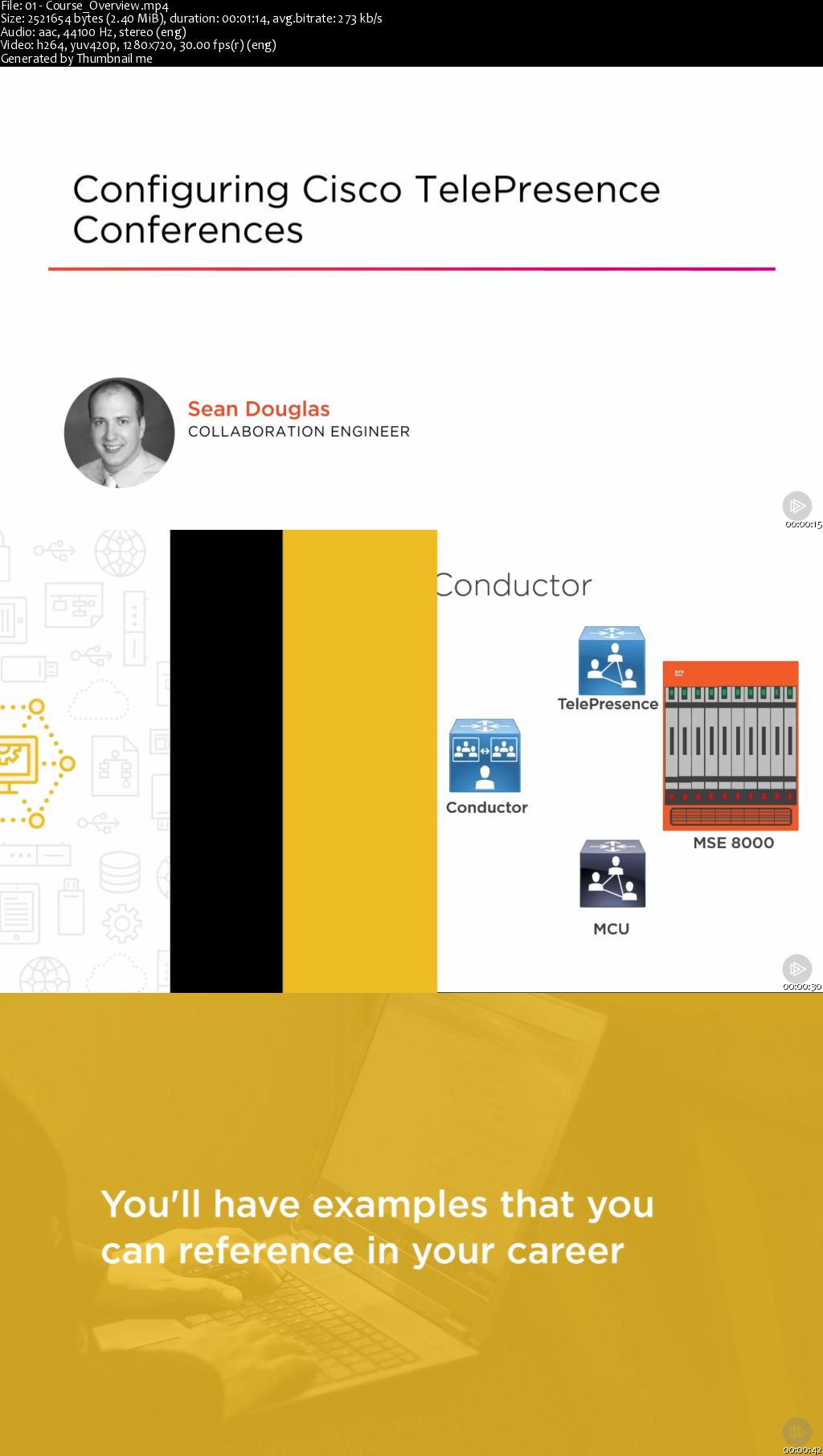 File: 01 - Course_Overview.mp4
Size: 2521654 bytes (2.40 MiB), duration: 00:01:14, avg.bitrate: 273 kb/s
Audio: aac, 44100 Hz, stereo (eng)
Video: h264, yuv420p, 1280x720, 30.00 fps(r) (eng)
Generated by Thumbnail me

Configuring Cisco TelePresence Conferences

Sean Douglas
COLLABORATION ENGINEER

00:00:15

Conductor

TelePresence

Conductor

MSE 8000

MCU

00:00:30

You'll have examples that you can reference in your career

00:00:42